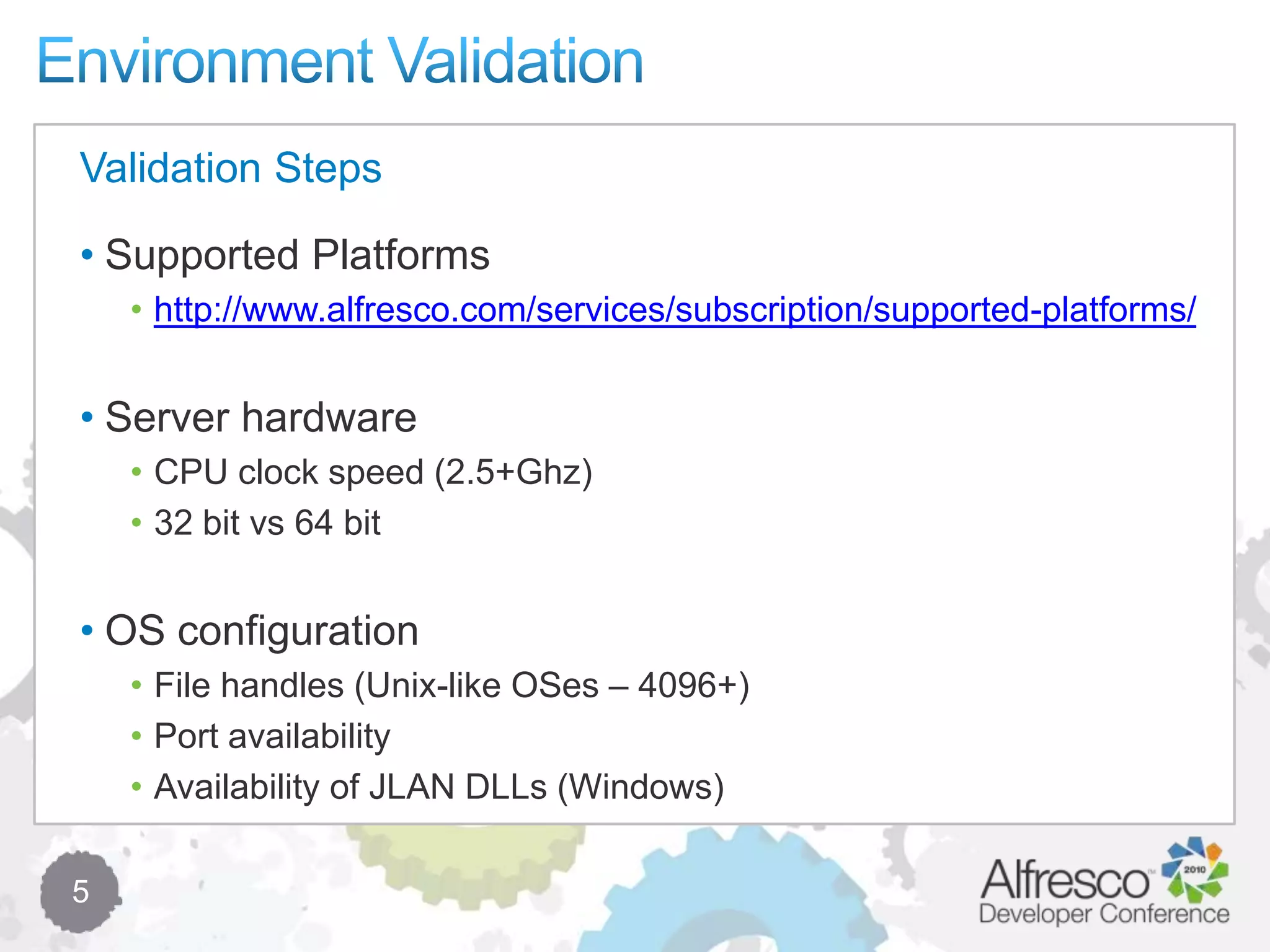 Environment Validation

Validation Steps

• Supported Platforms
• http://www.alfresco.com/services/subscription/supported-platforms/

• Server hardware
• CPU clock speed (2.5+Ghz)
• 32 bit vs 64 bit

• OS configuration
• File handles (Unix-like OSes – 4096+)
• Port availability
• Availability of JLAN DLLs (Windows)

5

Alfresco 2010
Developer Conference